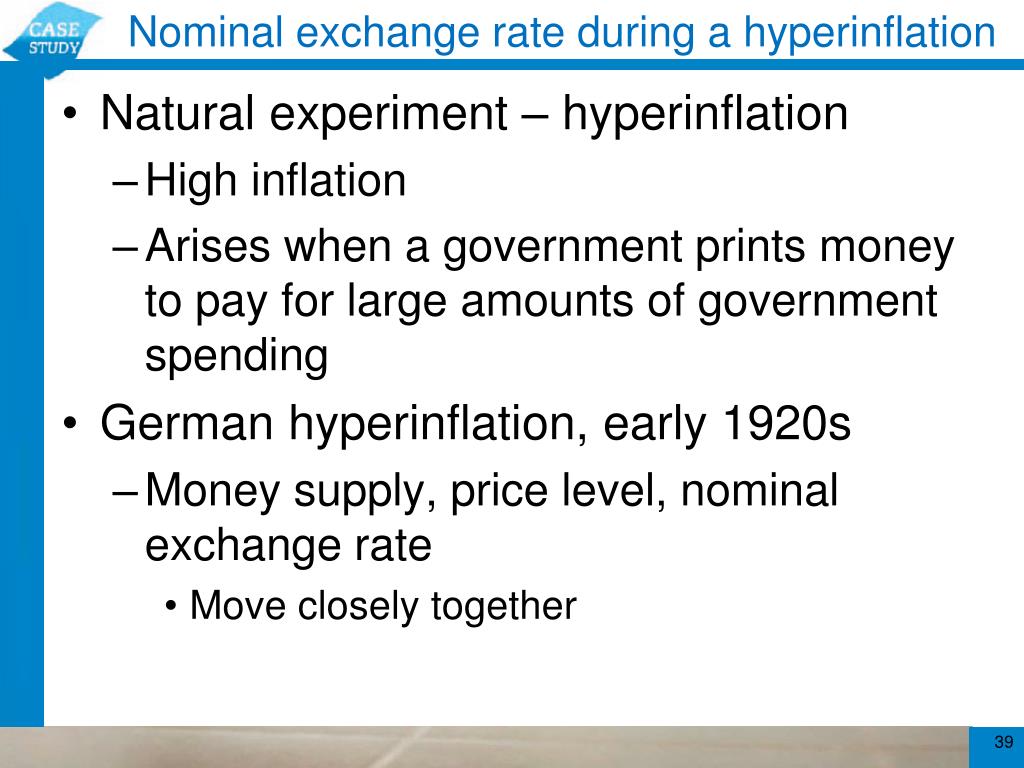 CASE STUDY

Nominal exchange rate during a hyperinflation

• Natural experiment – hyperinflation

– High inflation

– Arises when a government prints money to pay for large amounts of government spending

• German hyperinflation, early 1920s

– Money supply, price level, nominal exchange rate

• Move closely together

39